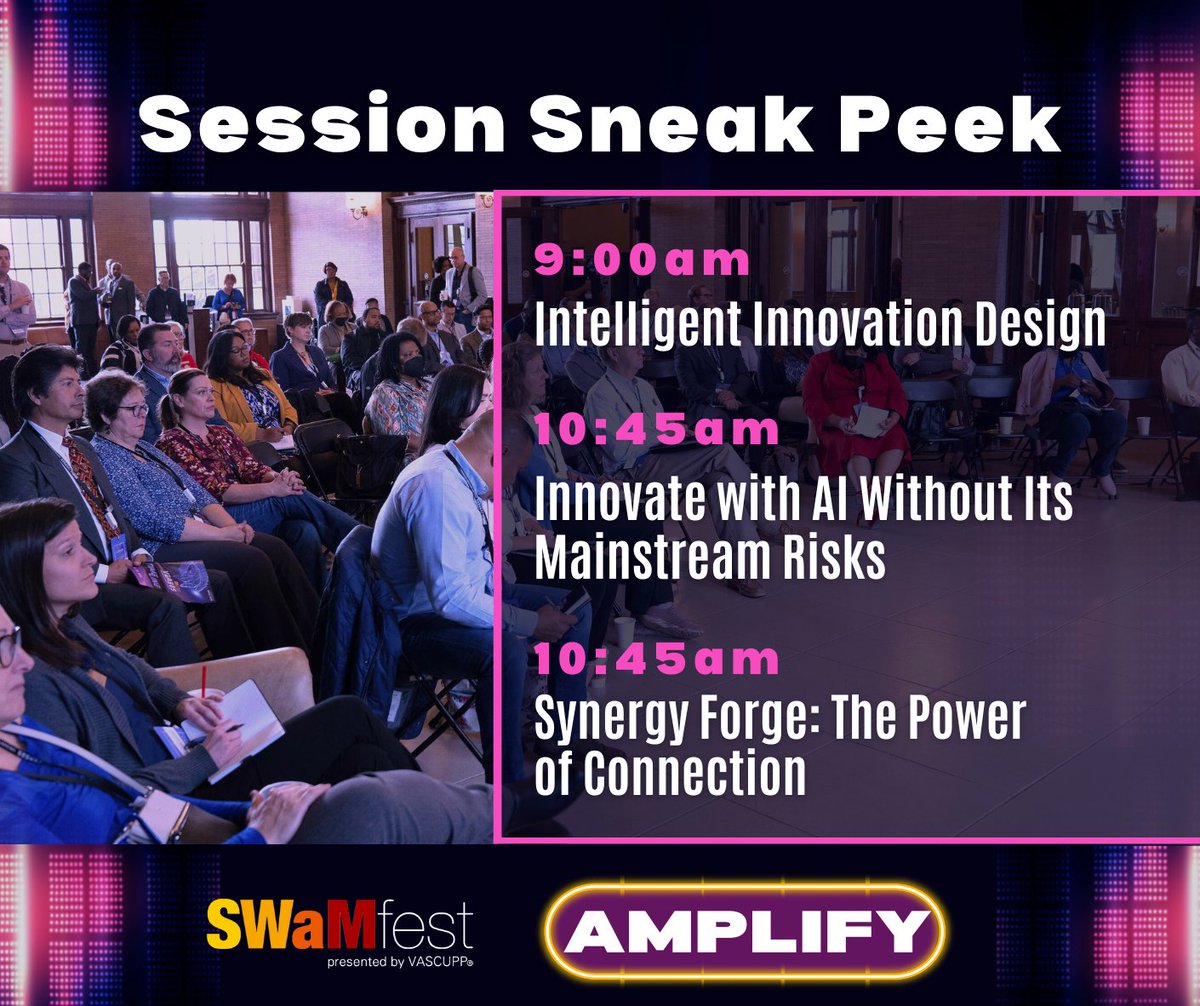 Session Sneak Peek

9:00am
Intelligent Innovation Design

10:45am
Innovate with AI Without Its Mainstream Risks

10:45am
Synergy Forge: The Power of Connection

SWaMfest
presented by VASCUPP®

AMPLIFY